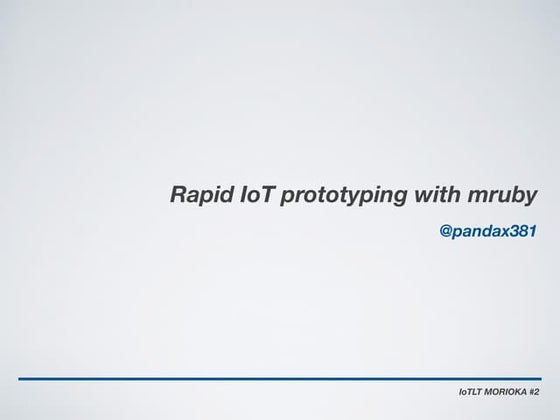 Rapid IoT prototyping with mruby

@pandax381

IoTLT MORIOKA #2